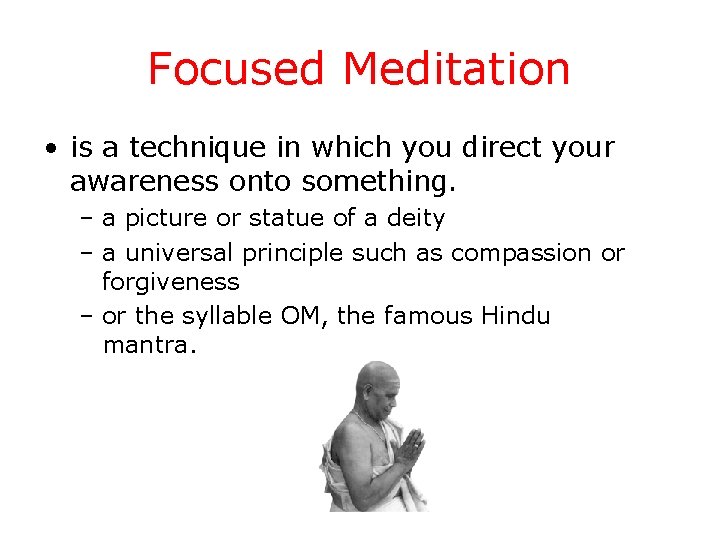 Focused Meditation

• is a technique in which you direct your awareness onto something.
– a picture or statue of a deity
– a universal principle such as compassion or forgiveness
– or the syllable OM, the famous Hindu mantra.